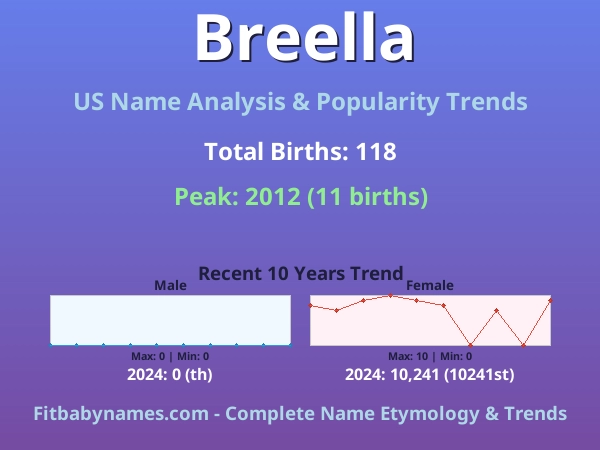 Breella

US Name Analysis & Popularity Trends

Total Births: 118

Peak: 2012 (11 births)

Recent 10 Years Trend

Male

Max: 0 | Min: 0

2024: 0 (th)

Female

Max: 10 | Min: 0

2024: 10,241 (10241st)

Fitbabynames.com - Complete Name Etymology & Trends